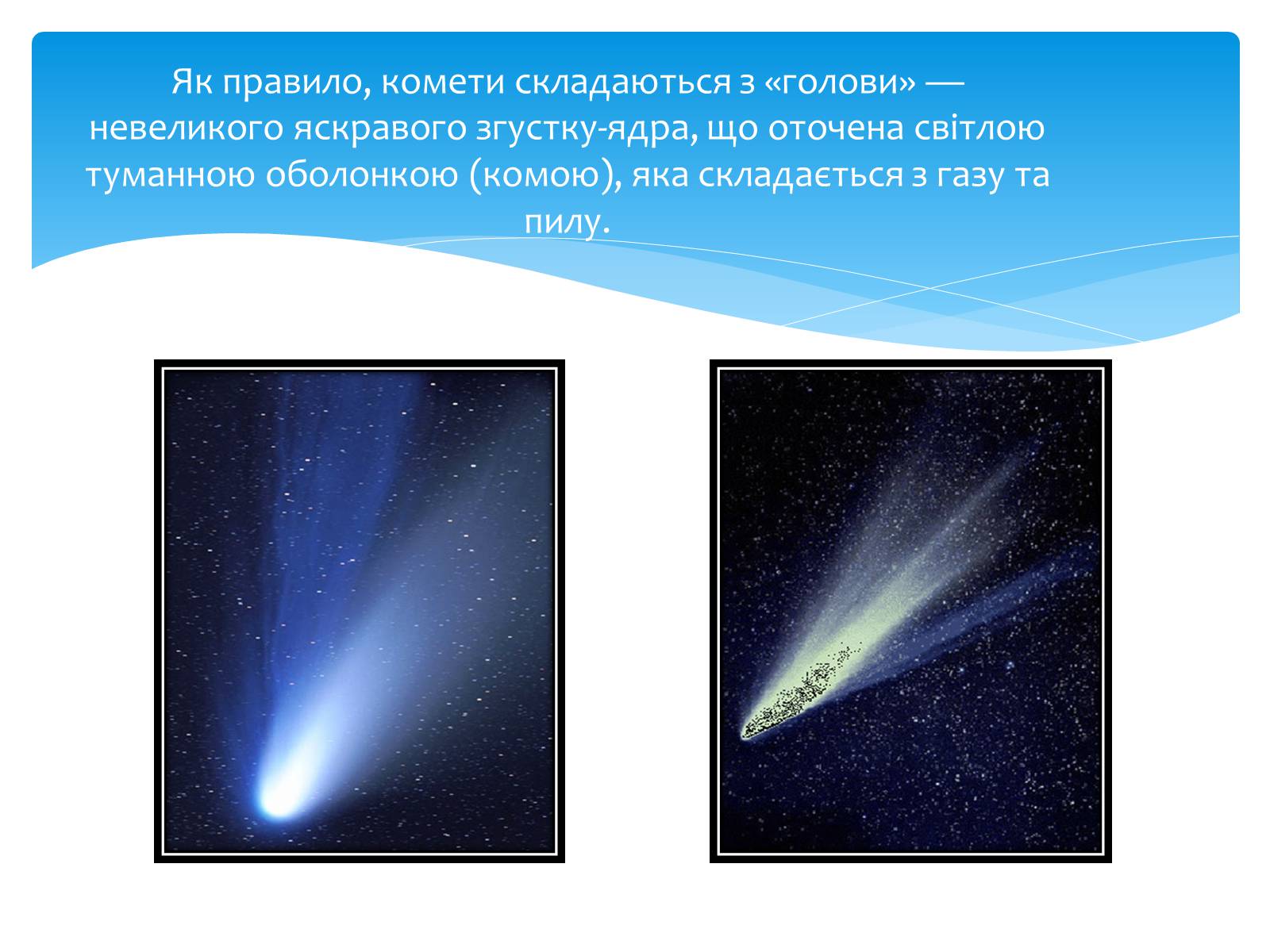 Як правило, комети складаються з «голови» — невеликого яскравого згустку-ядра, що оточена світлою туманною оболонкою (комою), яка складається з газу та пилу.